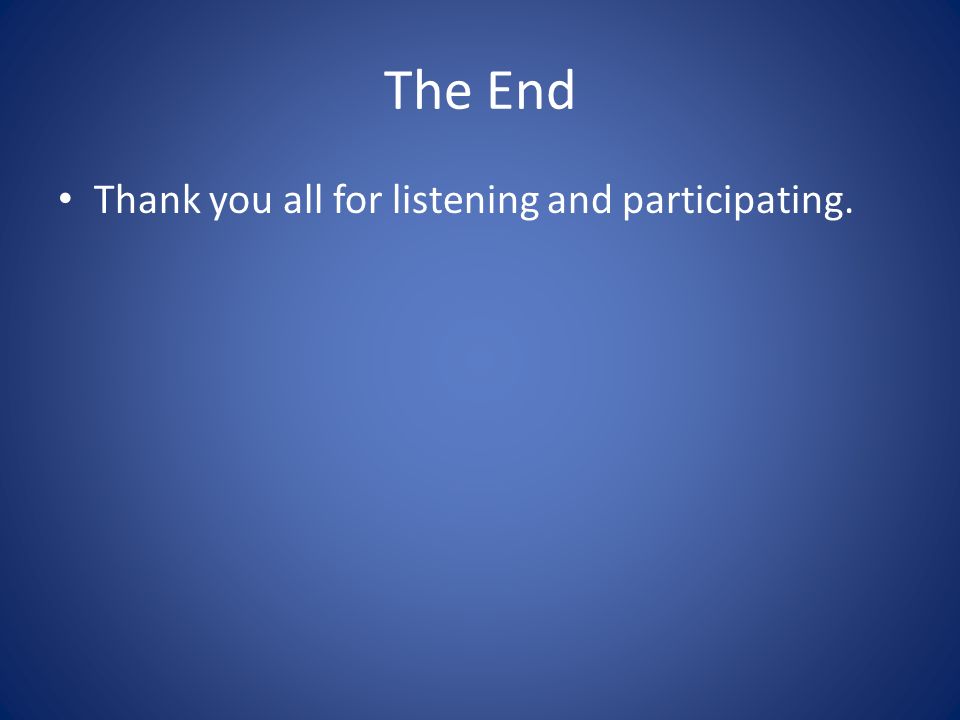 The End

• Thank you all for listening and participating.